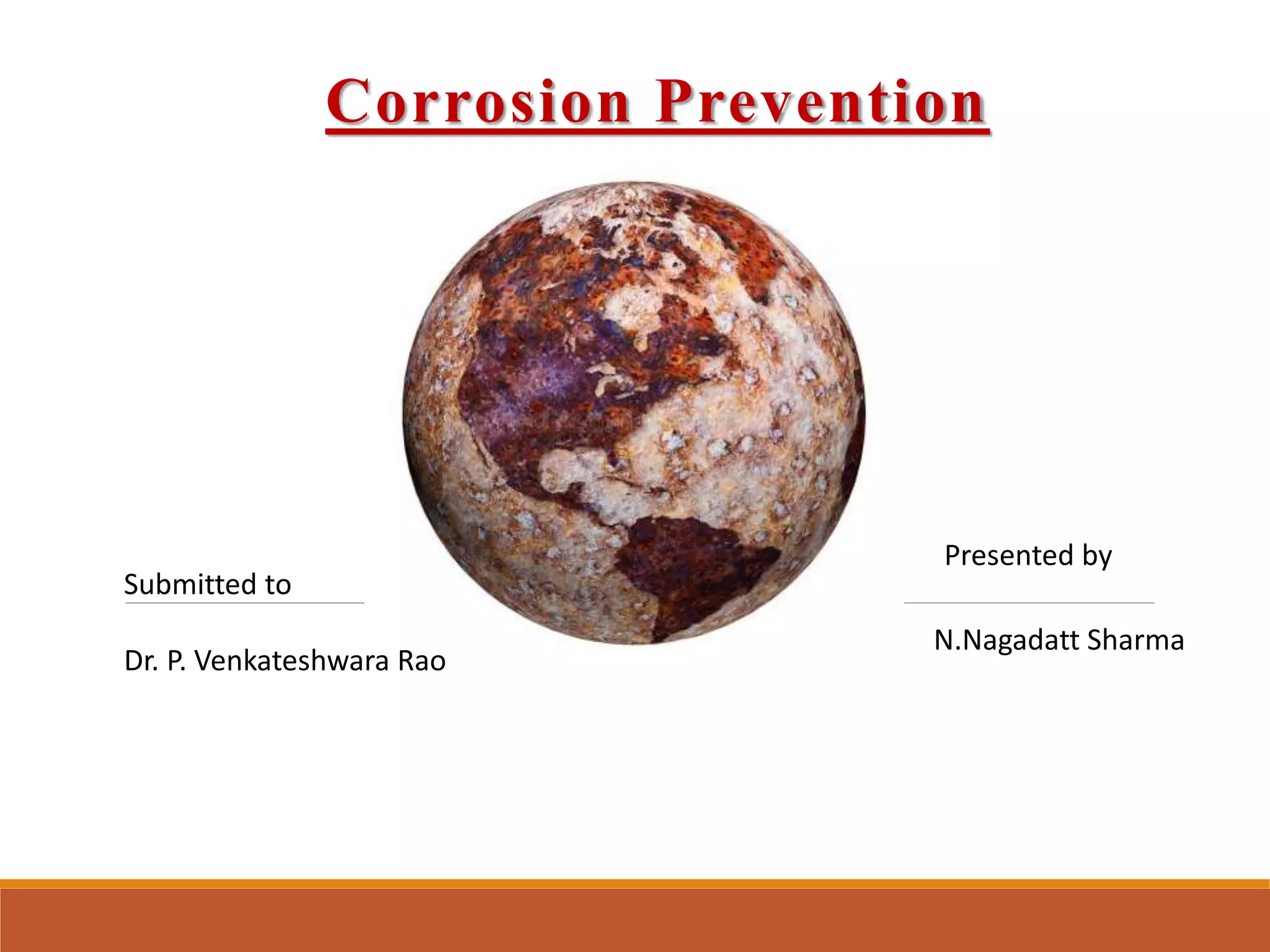 Corrosion Prevention

Submitted to

Dr. P. Venkateshwara Rao

Presented by

N.Nagadatt Sharma